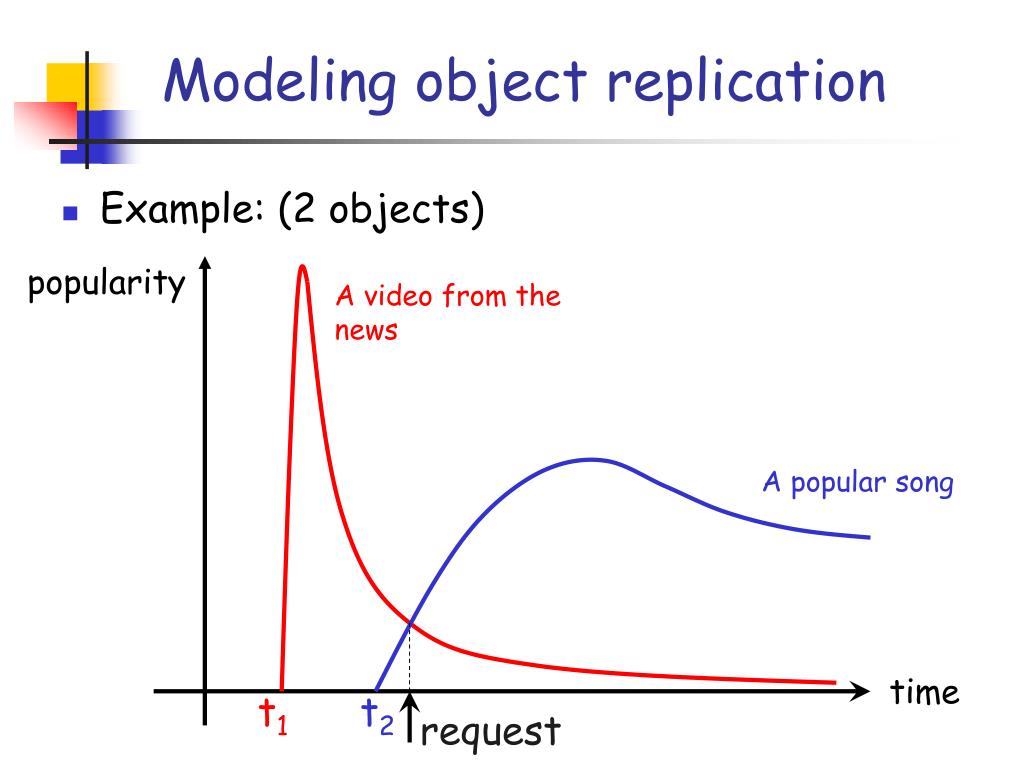 Modeling object replication

Example: (2 objects)

popularity

A video from the news

A popular song

time

$t_1$

$t_2$

request